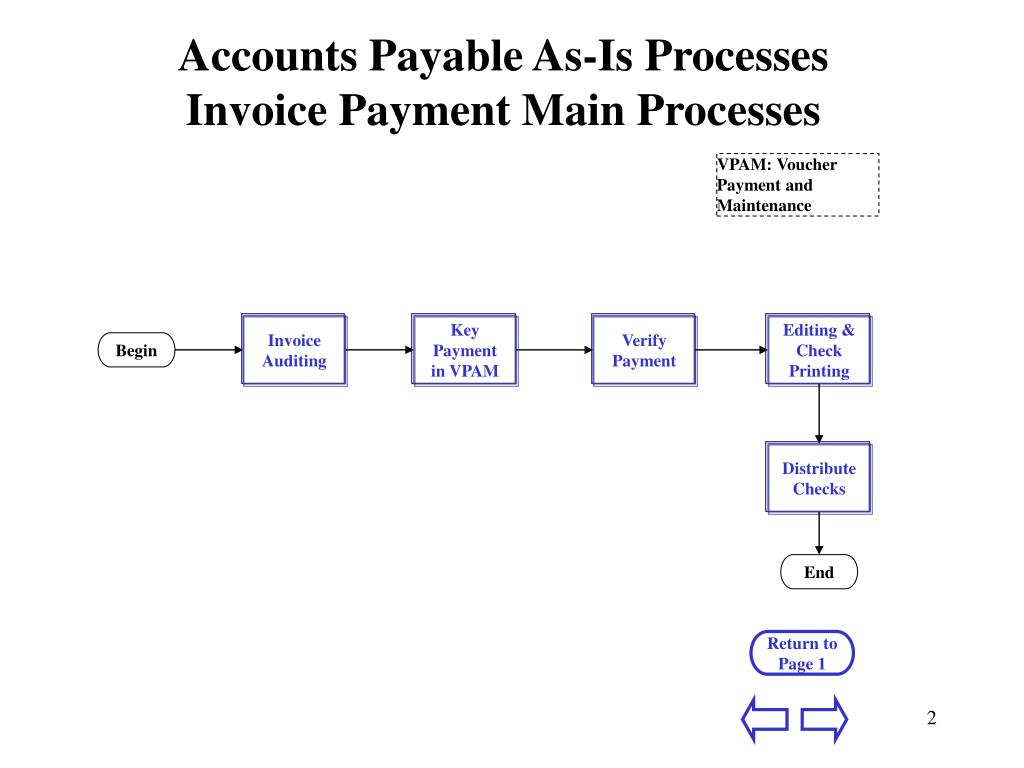 Accounts Payable As-Is Processes
Invoice Payment Main Processes

VPAM: Voucher Payment and Maintenance

Begin

Invoice Auditing

Key Payment in VPAM

Verify Payment

Editing & Check Printing

Distribute Checks

End

Return to Page 1

2